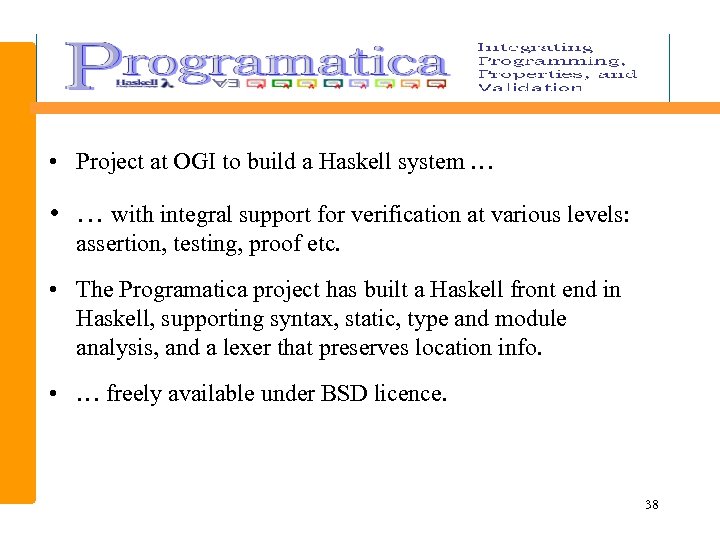 Programatica

Haskell λ ∀∃

Integrating Programming, Properties, and Validation

• Project at OGI to build a Haskell system …

• … with integral support for verification at various levels: assertion, testing, proof etc.

• The Programatica project has built a Haskell front end in Haskell, supporting syntax, static, type and module analysis, and a lexer that preserves location info.

• … freely available under BSD licence.

38